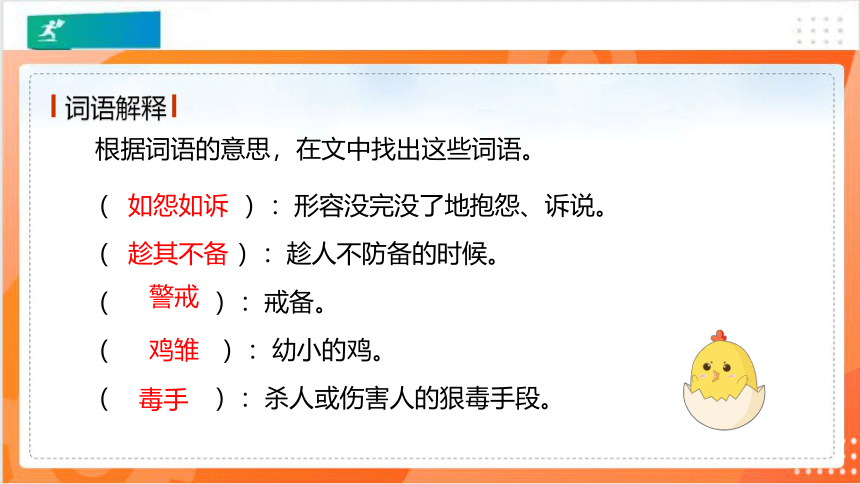 词语解释

根据词语的意思，在文中找出这些词语。

（ 如怨如诉 ）：形容没完没了地抱怨、诉说。

（ 趁其不备 ）：趁人不防备的时候。

（ 警戒 ）：戒备。

（ 鸡雏 ）：幼小的鸡。

（ 毒手 ）：杀人或伤害人的狠毒手段。